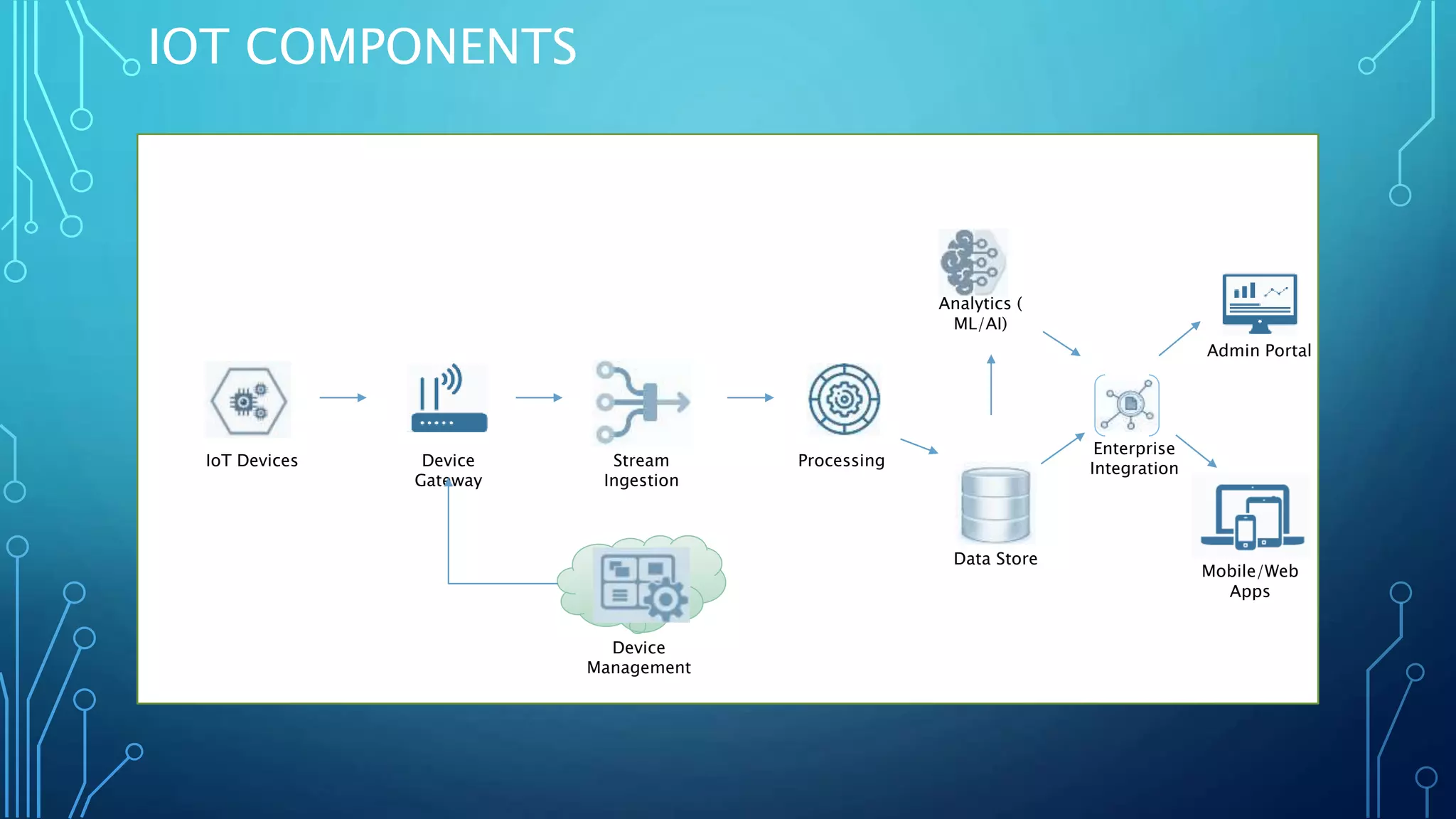 IOT COMPONENTS

IoT Devices

Device Gateway

Stream Ingestion

Processing

Analytics ( ML/AI)

Data Store

Enterprise Integration

Admin Portal

Mobile/Web Apps

Device Management